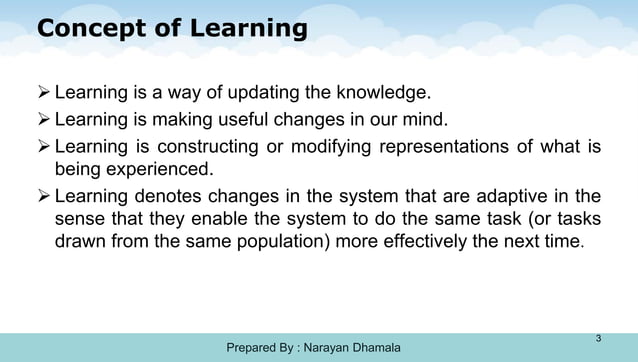 Concept of Learning

➢ Learning is a way of updating the knowledge.

➢ Learning is making useful changes in our mind.

➢ Learning is constructing or modifying representations of what is being experienced.

➢ Learning denotes changes in the system that are adaptive in the sense that they enable the system to do the same task (or tasks drawn from the same population) more effectively the next time.

Prepared By : Narayan Dhamala

3